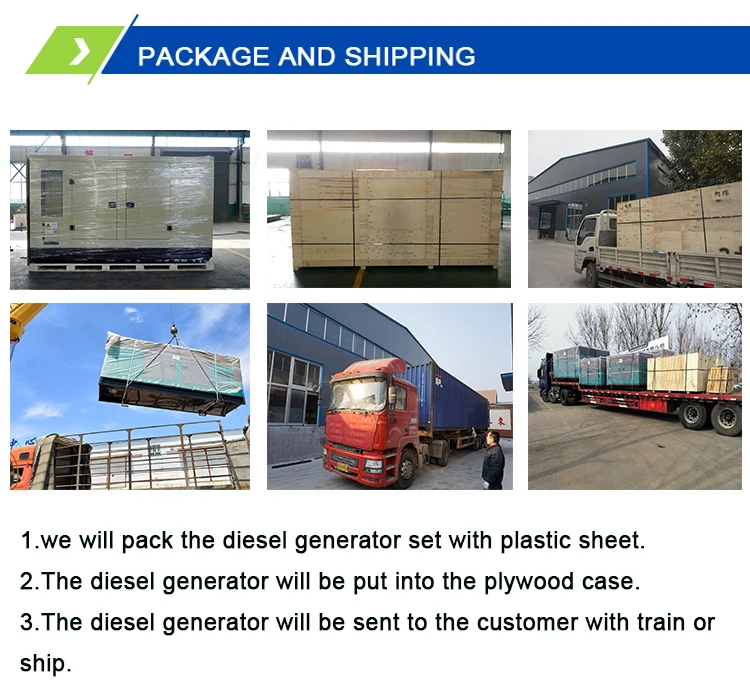 PACKAGE AND SHIPPING

1.we will pack the diesel generator set with plastic sheet.

2.The diesel generator will be put into the plywood case.

3.The diesel generator will be sent to the customer with train or ship.